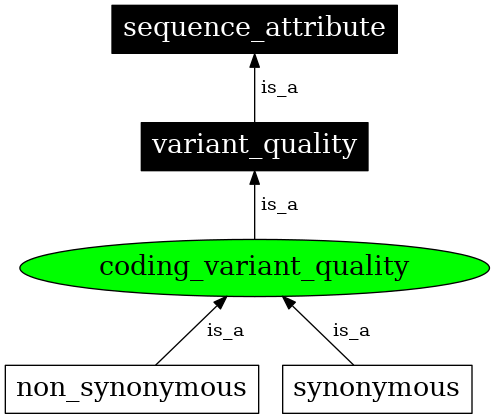 sequence_attribute

is_a

variant_quality

is_a

coding_variant_quality

is_a

is_a

non_synonymous

synonymous